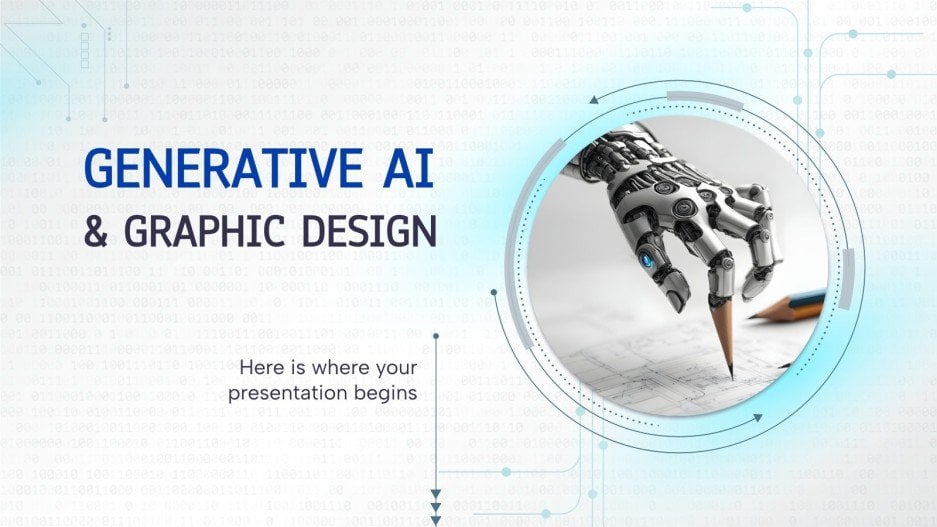 GENERATIVE AI
& GRAPHIC DESIGN

Here is where your presentation begins